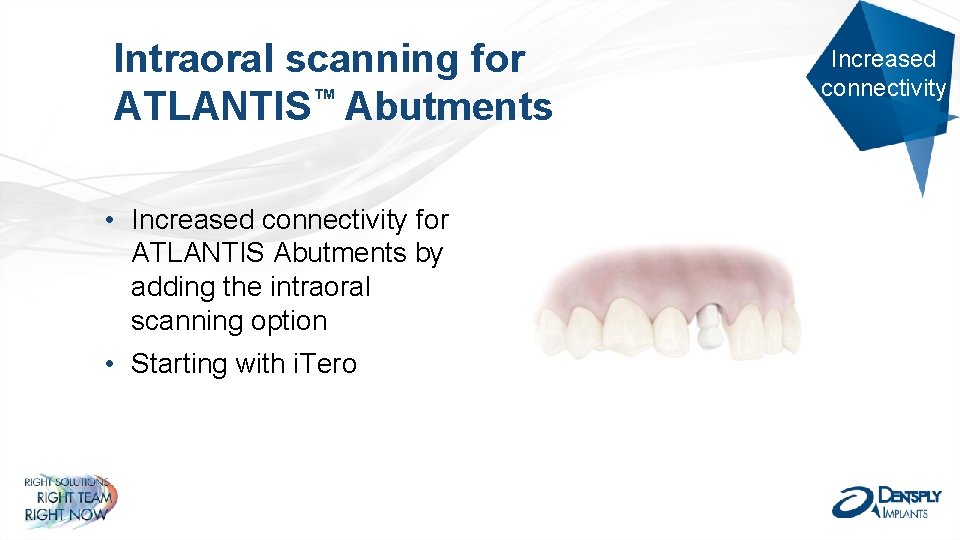 Intraoral scanning for ATLANTIS™ Abutments

Increased connectivity

• Increased connectivity for ATLANTIS Abutments by adding the intraoral scanning option

• Starting with iTero

RIGHT SOLUTIONS
RIGHT TEAM
RIGHT NOW

DENTSPLY
IMPLANTS